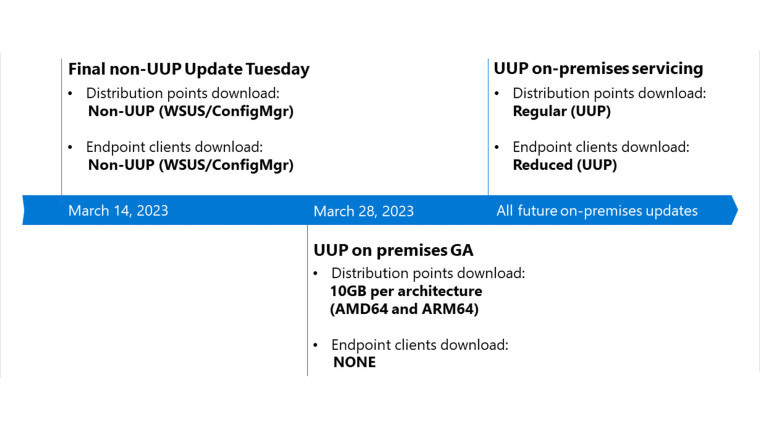 Final non-UUP Update Tuesday
• Distribution points download:
Non-UUP (WSUS/ConfigMgr)
• Endpoint clients download:
Non-UUP (WSUS/ConfigMgr)

UUP on-premises servicing
• Distribution points download:
Regular (UUP)
• Endpoint clients download:
Reduced (UUP)

March 14, 2023
March 28, 2023
All future on-premises updates

UUP on premises GA
• Distribution points download:
10GB per architecture
(AMD64 and ARM64)
• Endpoint clients download:
NONE